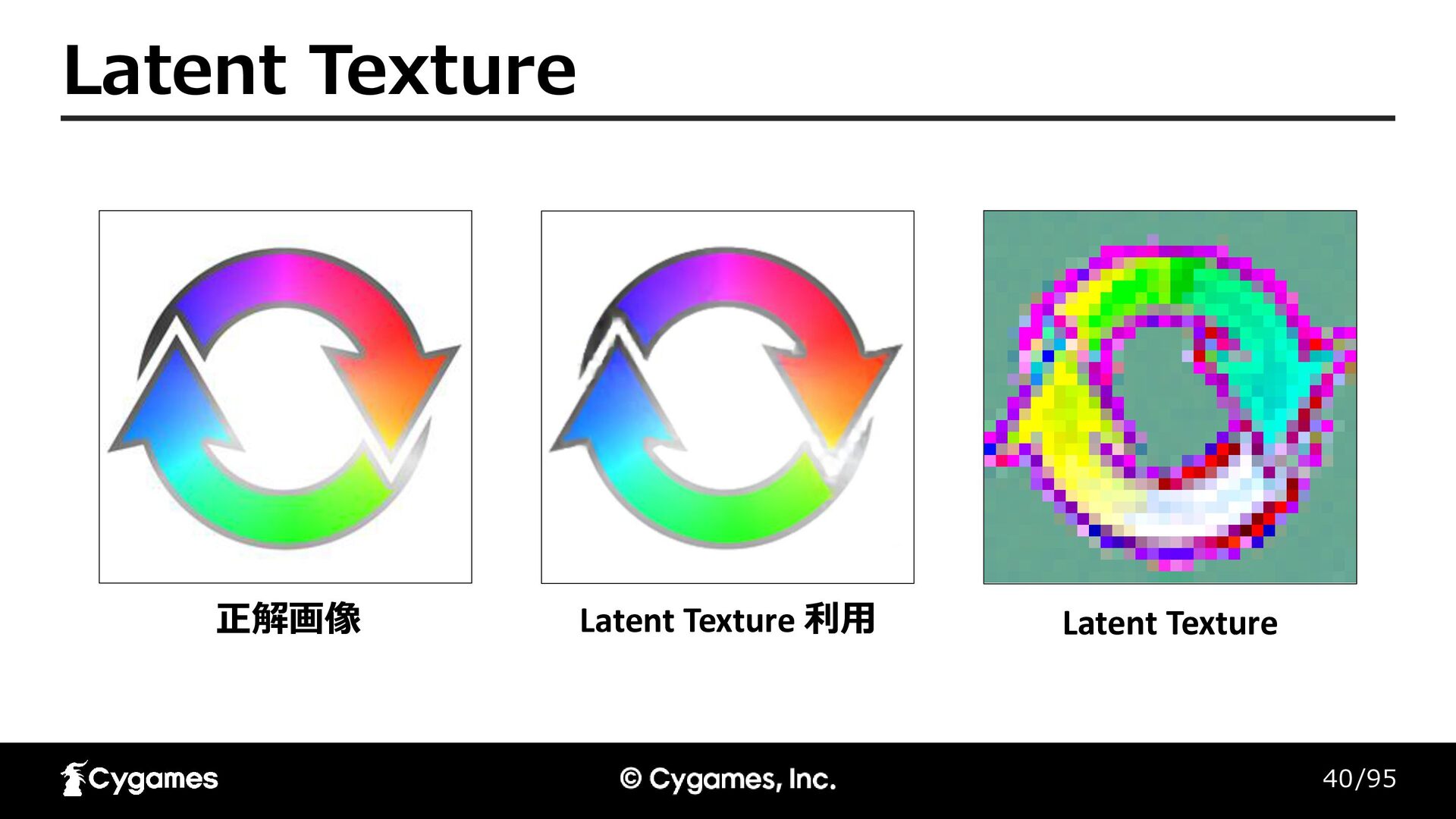 Latent Texture

正解画像

Latent Texture 利用

Latent Texture

Cygames

© Cygames, Inc.

40/95